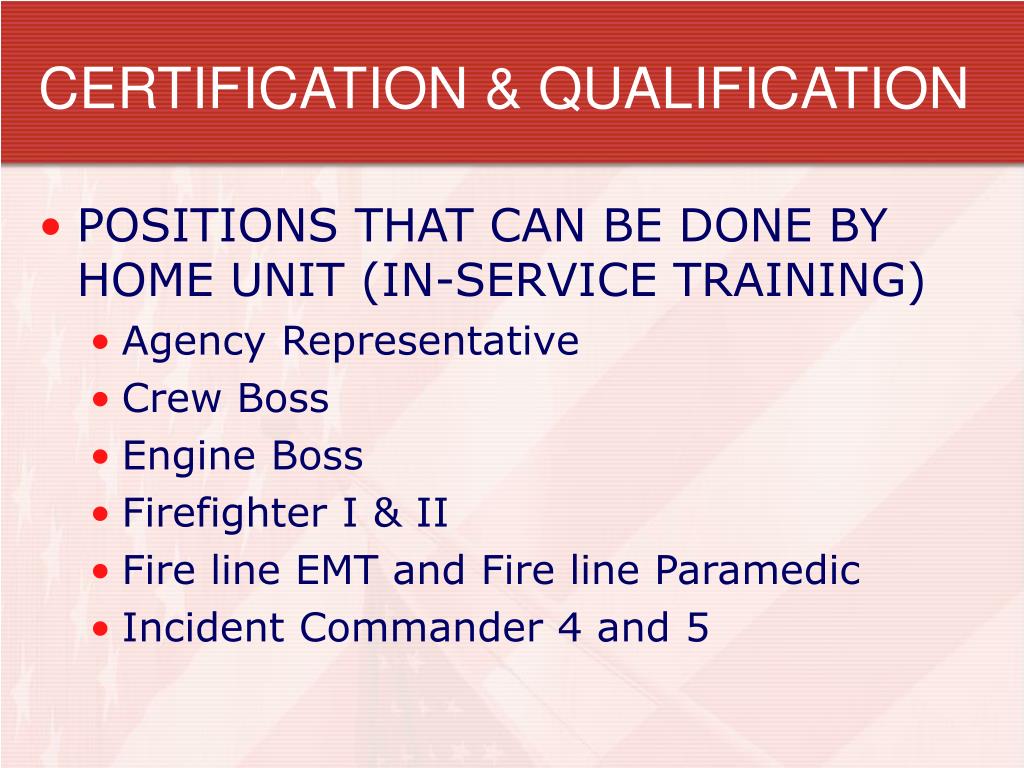 CERTIFICATION & QUALIFICATION

• POSITIONS THAT CAN BE DONE BY HOME UNIT (IN-SERVICE TRAINING)
  • Agency Representative
  • Crew Boss
  • Engine Boss
  • Firefighter I & II
  • Fire line EMT and Fire line Paramedic
  • Incident Commander 4 and 5